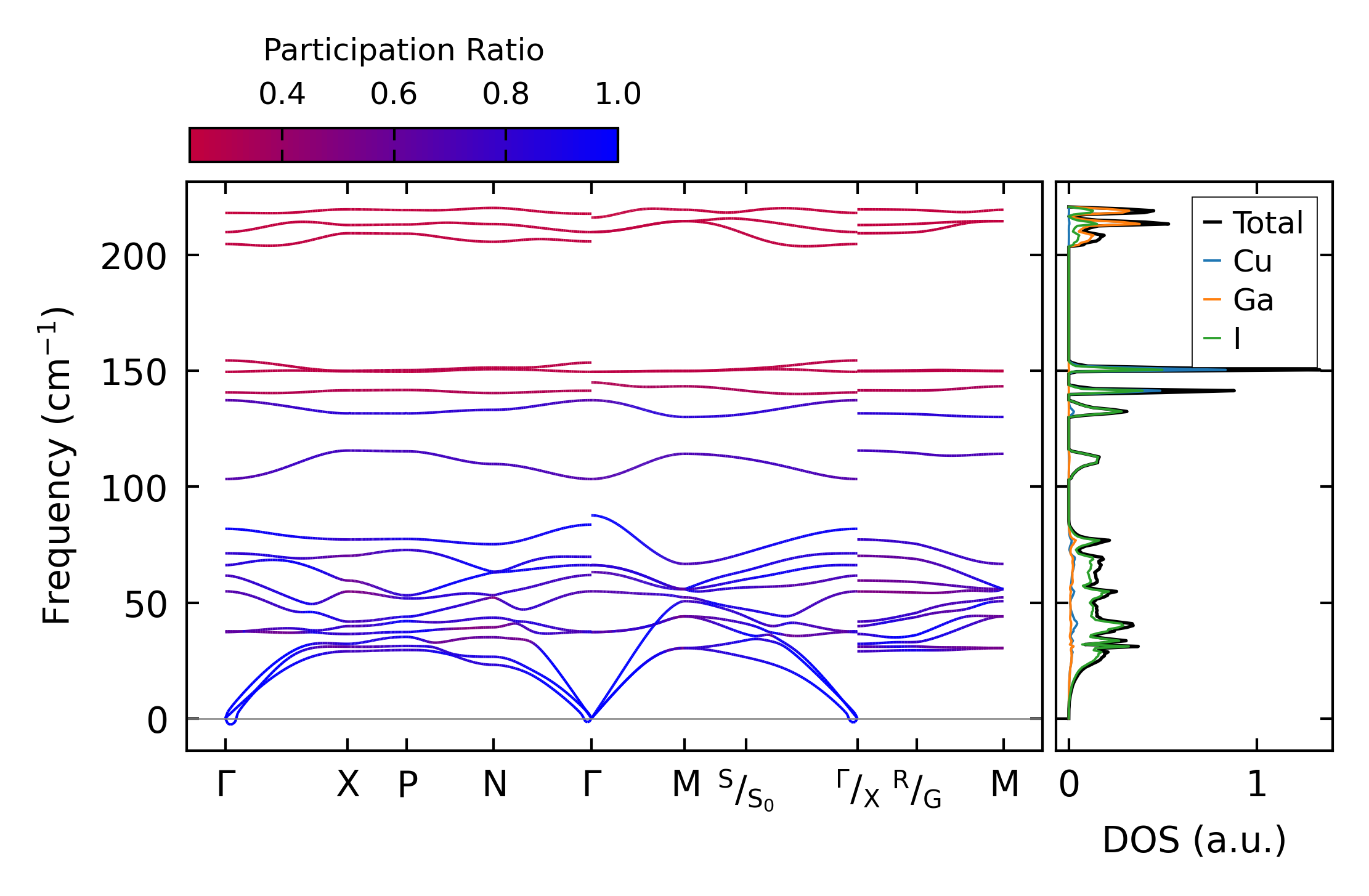 Participation Ratio

0.4 0.6 0.8 1.0

Frequency (cm$^{-1}$)

200
150
100
50
0

Γ X P N Γ M $^{S}/_{S_0}$ $^{Γ}/_{X}$ $^{R}/_{G}$ M

Total
Cu
Ga
I

0 1

DOS (a.u.)